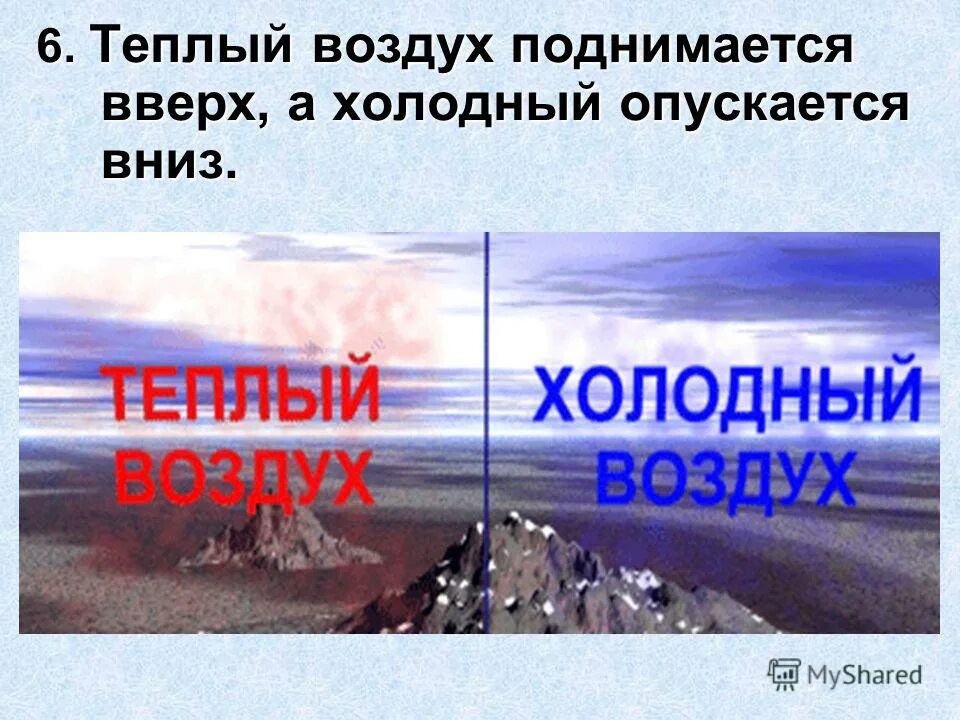 6. Теплый воздух поднимается вверх, а холодный опускается вниз.

ТЕПЛЫЙ ВОЗДУХ

ХОЛОДНЫЙ ВОЗДУХ

MyShared